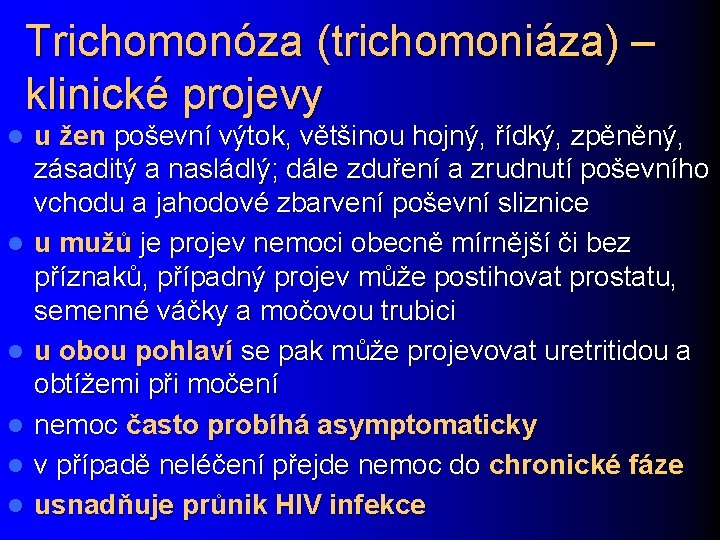 Trichomonóza (trichomoniáza) – klinické projevy

- u žen poševní výtok, většinou hojný, řídký, zpěněný, zásaditý a nasládlý; dále zduření a zrudnutí poševního vchodu a jahodové zbarvení poševní sliznice
- u mužů je projev nemoci obecně mírnější či bez příznaků, případný projev může postihovat prostatu, semenné váčky a močovou trubici
- u obou pohlaví se pak může projevovat uretritidou a obtížemi při močení
- nemoc často probíhá asymptomaticky
- v případě neléčení přejde nemoc do chronické fáze
- usnadňuje průnik HIV infekce